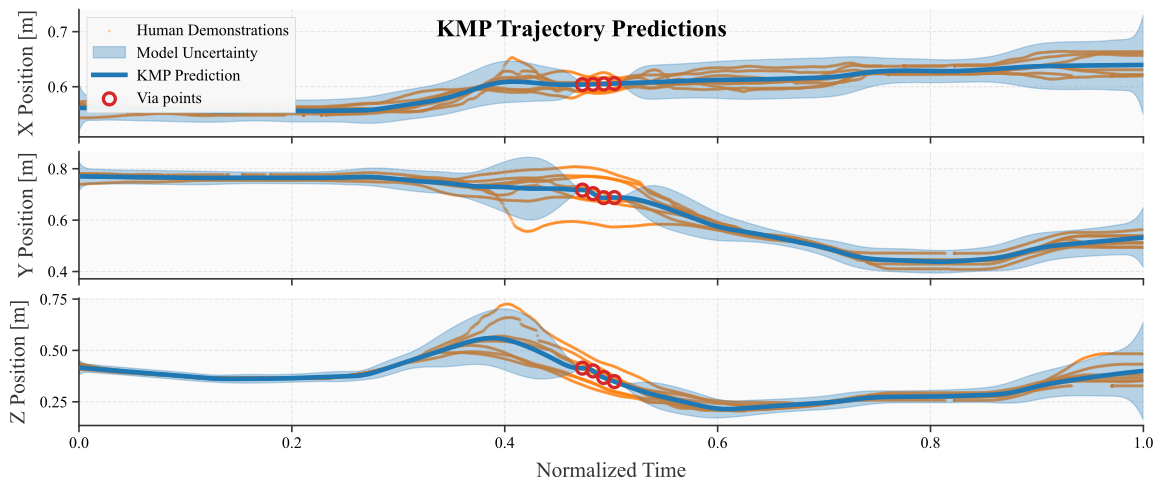 KMP Trajectory Predictions

Human Demonstrations
Model Uncertainty
KMP Prediction
Via points

X Position [m]
0.7
0.6

Y Position [m]
0.8
0.6
0.4

Z Position [m]
0.75
0.50
0.25

0.0
0.2
0.4
0.6
0.8
1.0

Normalized Time